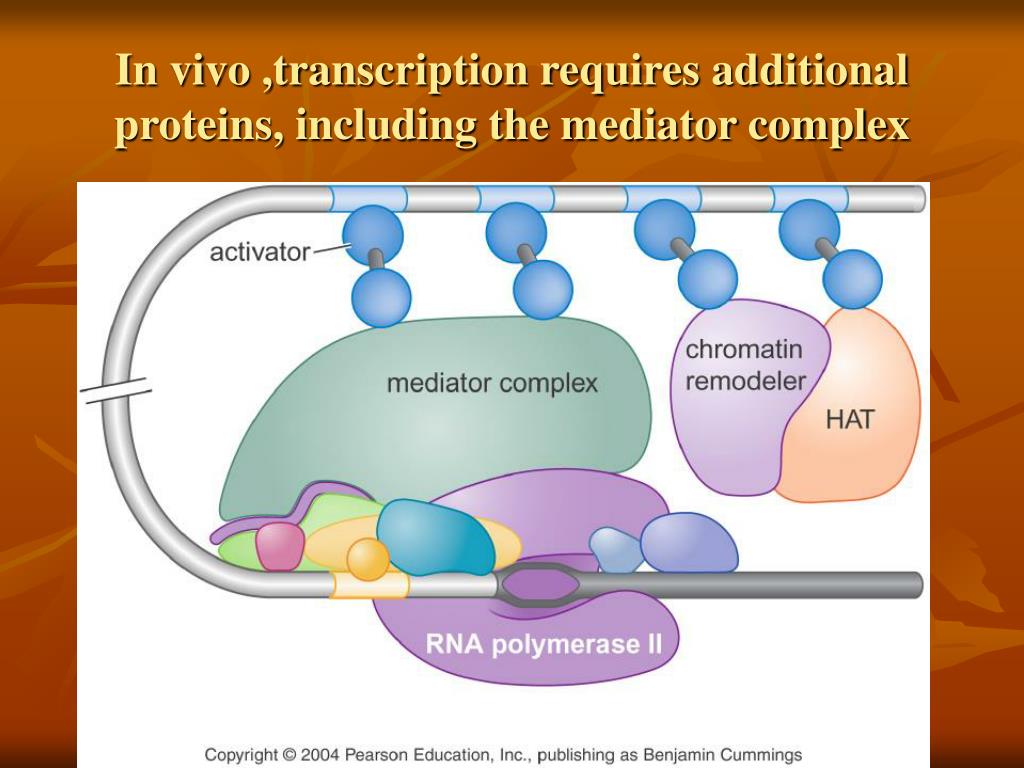 In vivo ,transcription requires additional proteins, including the mediator complex

activator

mediator complex

chromatin remodeler

HAT

RNA polymerase II

Copyright © 2004 Pearson Education, Inc., publishing as Benjamin Cummings